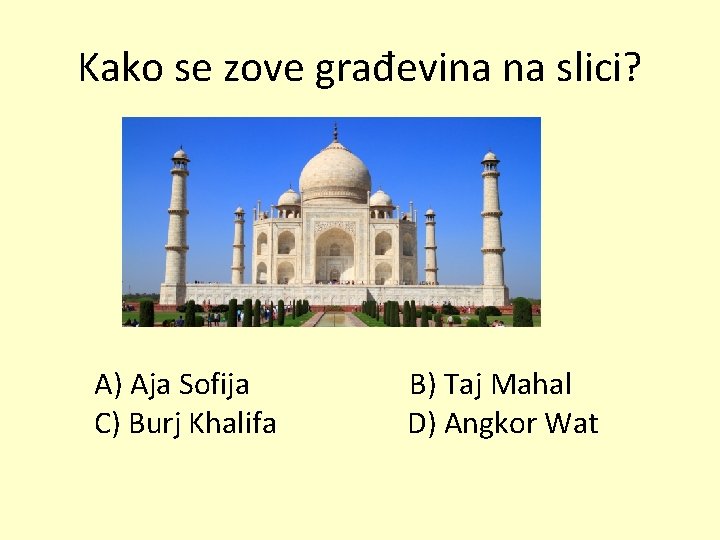 Kako se zove građevina na slici?

A) Aja Sofija
B) Taj Mahal
C) Burj Khalifa
D) Angkor Wat